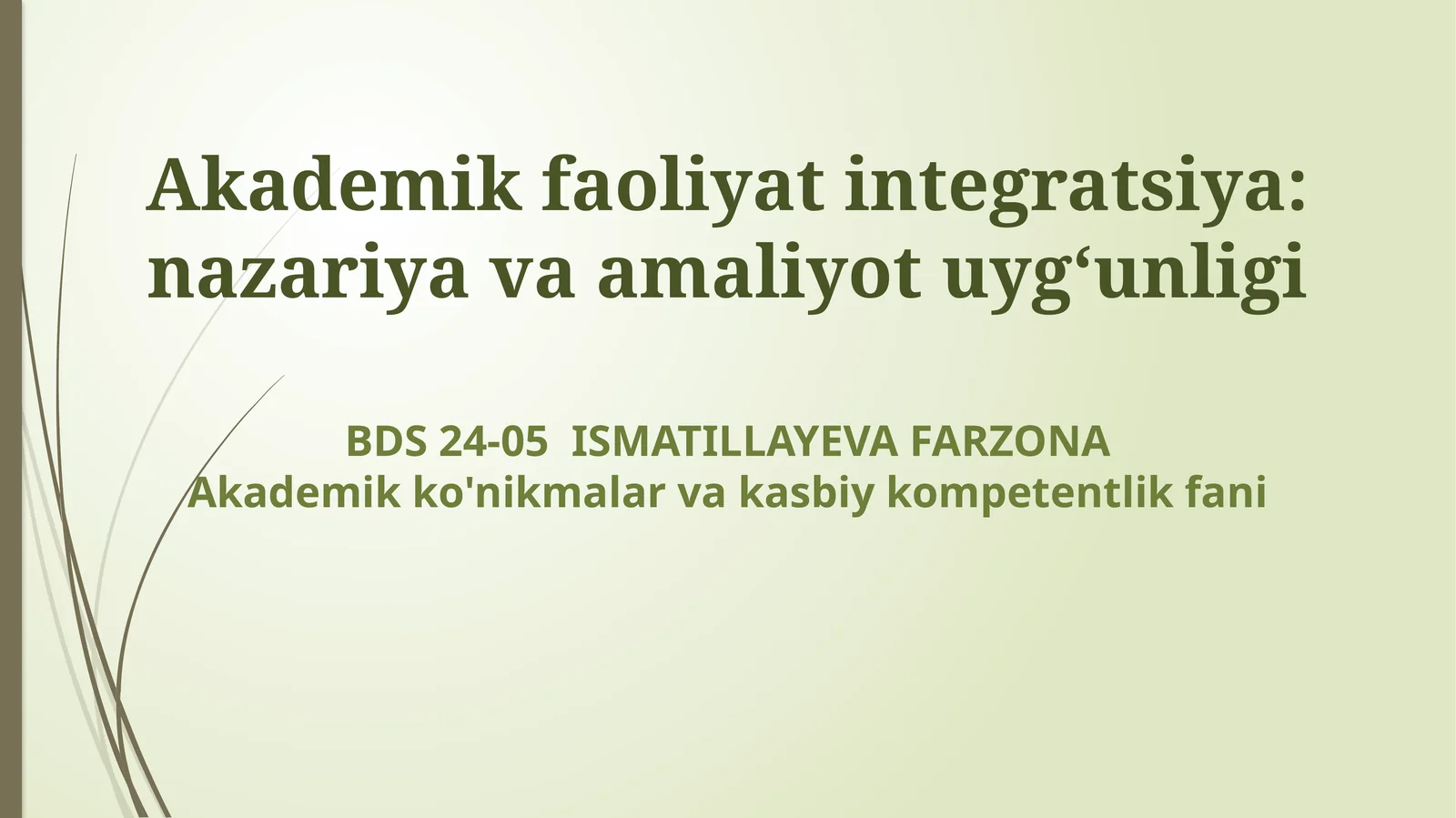 Akademik faoliyat integratsiya: nazariya va amaliyot uyg‘unligi

BDS 24-05 ISMATILLAYEVA FARZONA
Akademik ko'nikmalar va kasbiy kompetentlik fani